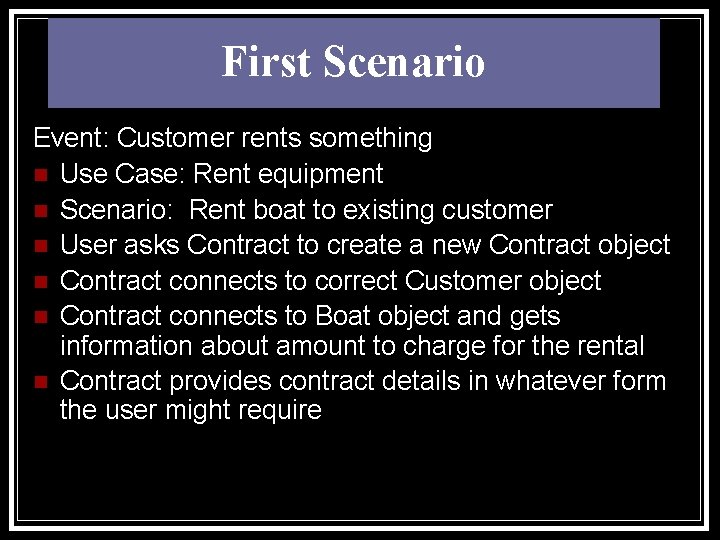 First Scenario

Event: Customer rents something

- Use Case: Rent equipment
- Scenario: Rent boat to existing customer
- User asks Contract to create a new Contract object
- Contract connects to correct Customer object
- Contract connects to Boat object and gets information about amount to charge for the rental
- Contract provides contract details in whatever form the user might require